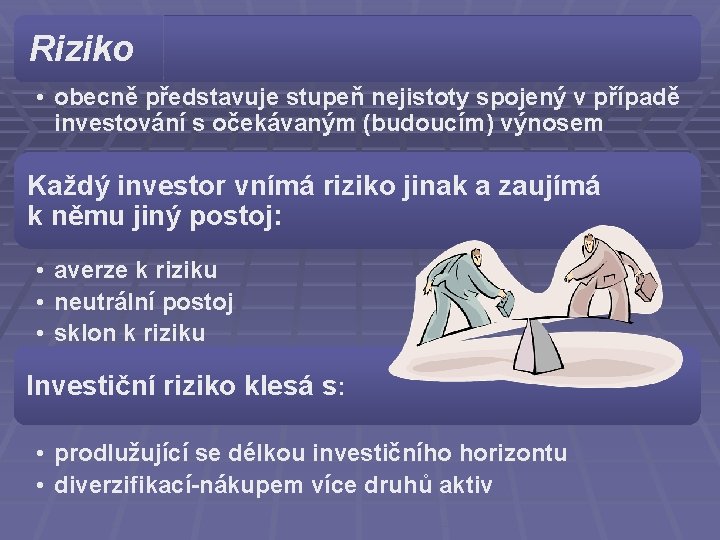 Riziko

• obecně představuje stupeň nejistoty spojený v případě investování s očekávaným (budoucím) výnosem

Každý investor vnímá riziko jinak a zaujímá k němu jiný postoj:

• averze k riziku
• neutrální postoj
• sklon k riziku

Investiční riziko klesá s:

• prodlužující se délkou investičního horizontu
• diverzifikací-nákupem více druhů aktiv